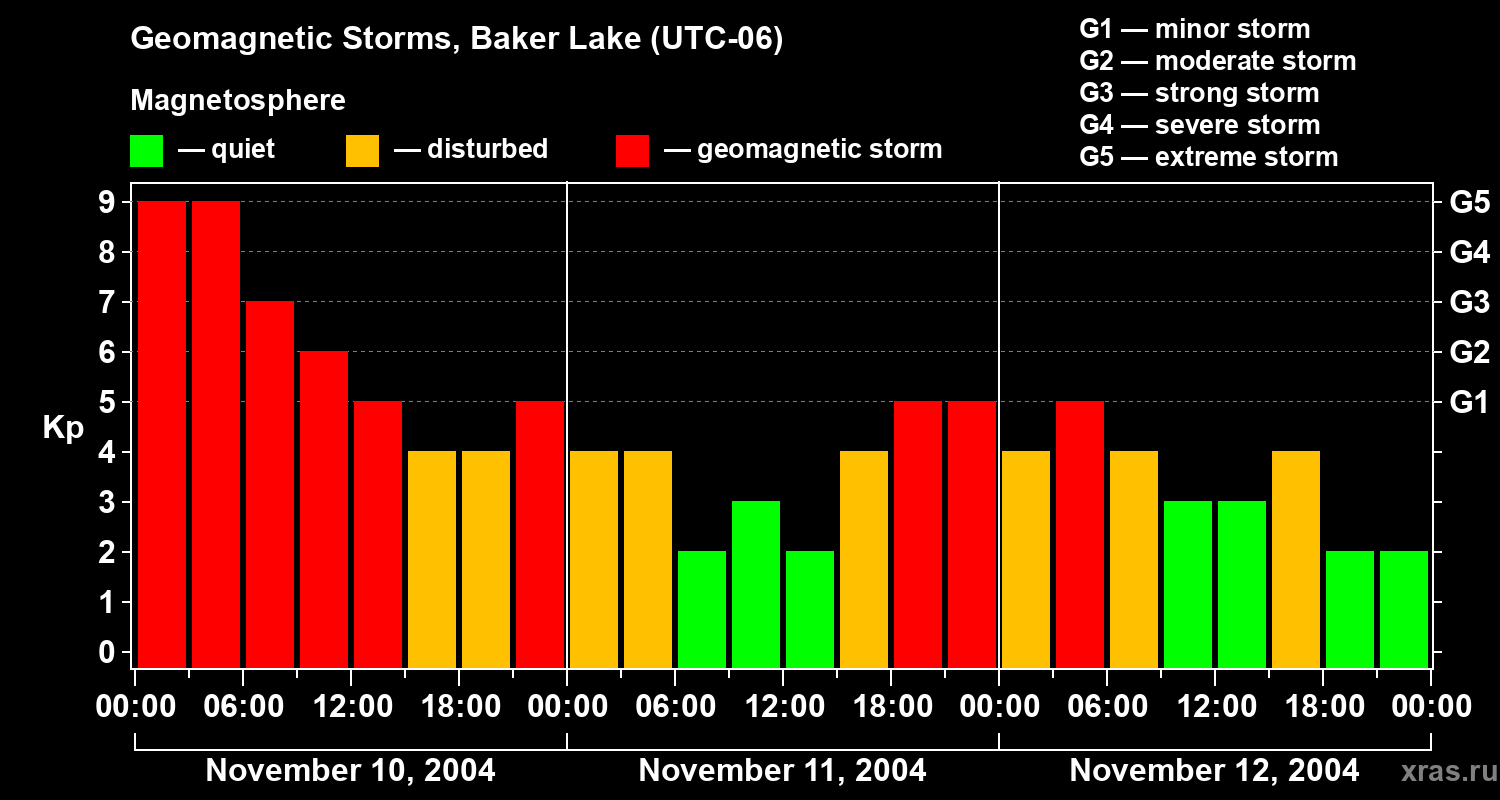 Geomagnetic Storms, Baker Lake (UTC-06)

Magnetosphere

— quiet — disturbed — geomagnetic storm

G1 — minor storm
G2 — moderate storm
G3 — strong storm
G4 — severe storm
G5 — extreme storm

Kp

9
8
7
6
5
4
3
2
1
0

G5
G4
G3
G2
G1

00:00 06:00 12:00 18:00 00:00 06:00 12:00 18:00 00:00 06:00 12:00 18:00 00:00

November 10, 2004
November 11, 2004
November 12, 2004

xras.ru